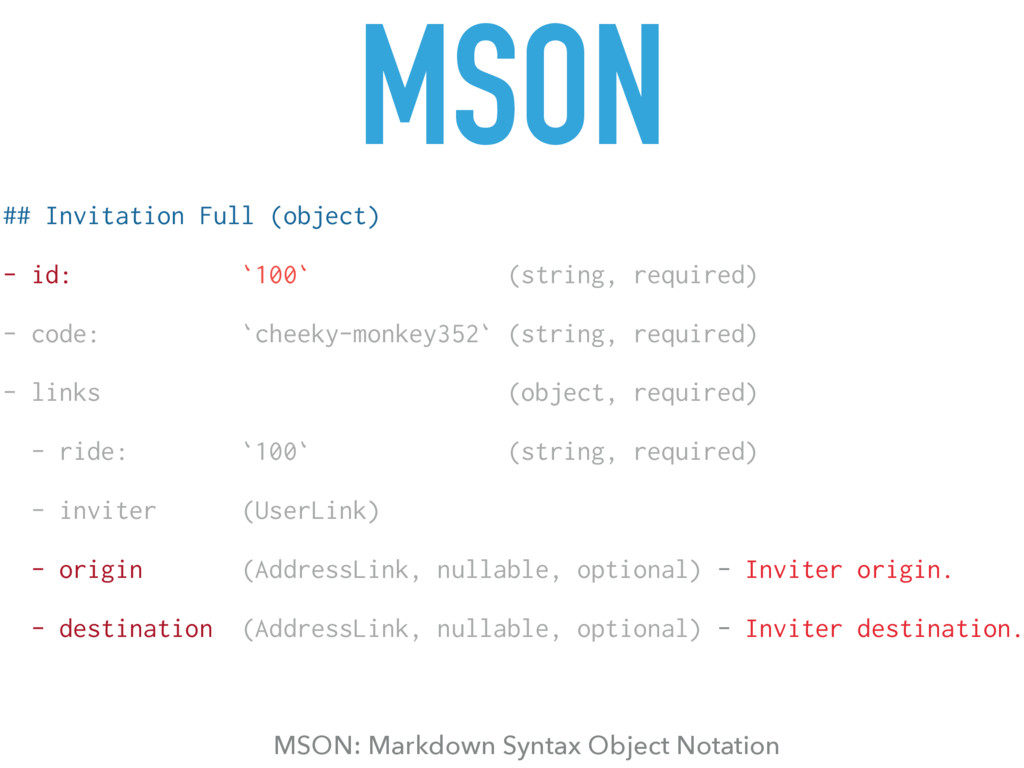 MSON

## Invitation Full (object)

- id: `100` (string, required)

- code: `cheeky-monkey352` (string, required)

- links (object, required)

- ride: `100` (string, required)

- inviter (UserLink)

- origin (AddressLink, nullable, optional) - Inviter origin.

- destination (AddressLink, nullable, optional) - Inviter destination.

MSON: Markdown Syntax Object Notation